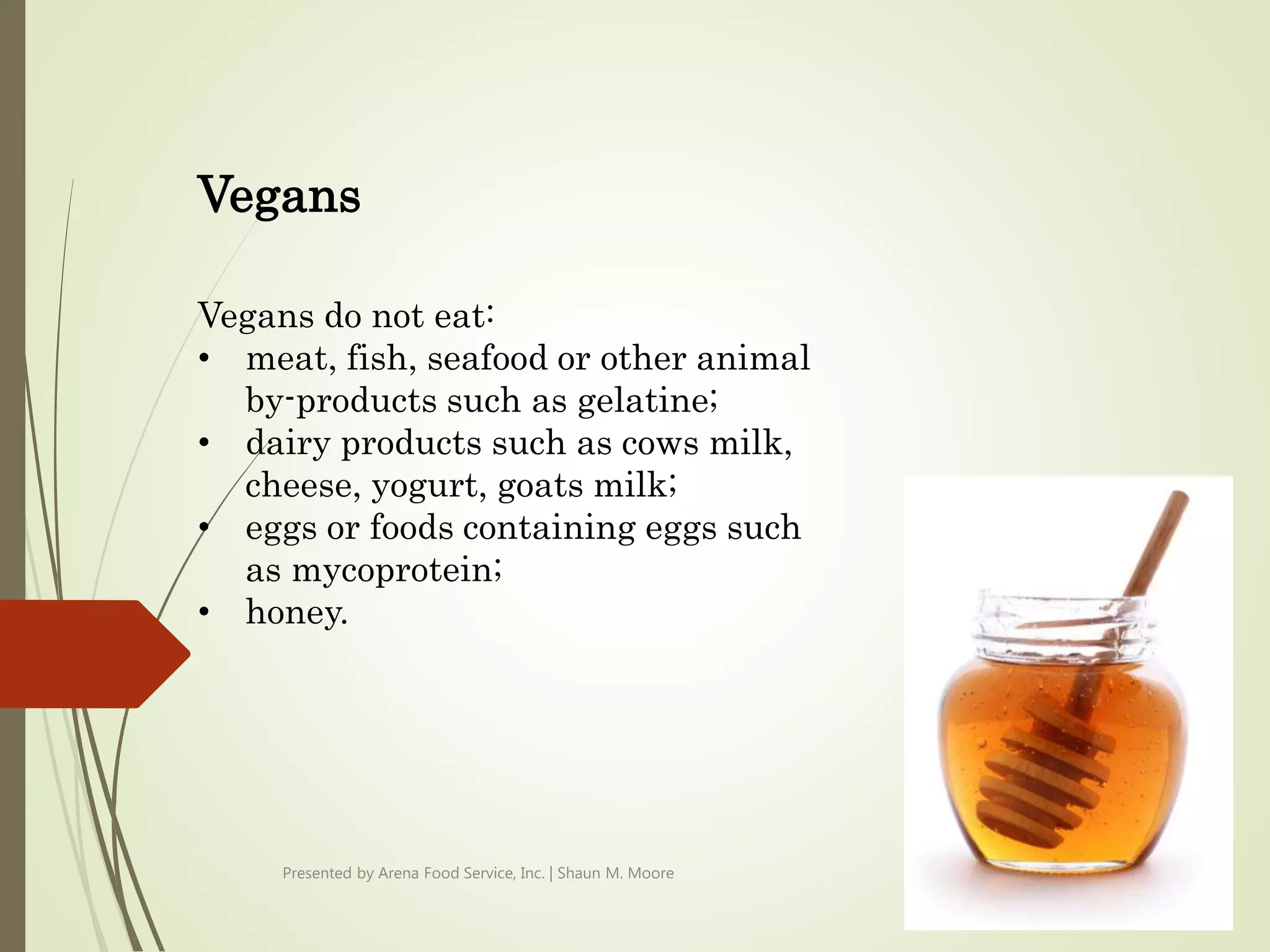 Vegans

Vegans do not eat:
• meat, fish, seafood or other animal by-products such as gelatine;
• dairy products such as cows milk, cheese, yogurt, goats milk;
• eggs or foods containing eggs such as mycoprotein;
• honey.

Presented by Arena Food Service, Inc. | Shaun M. Moore